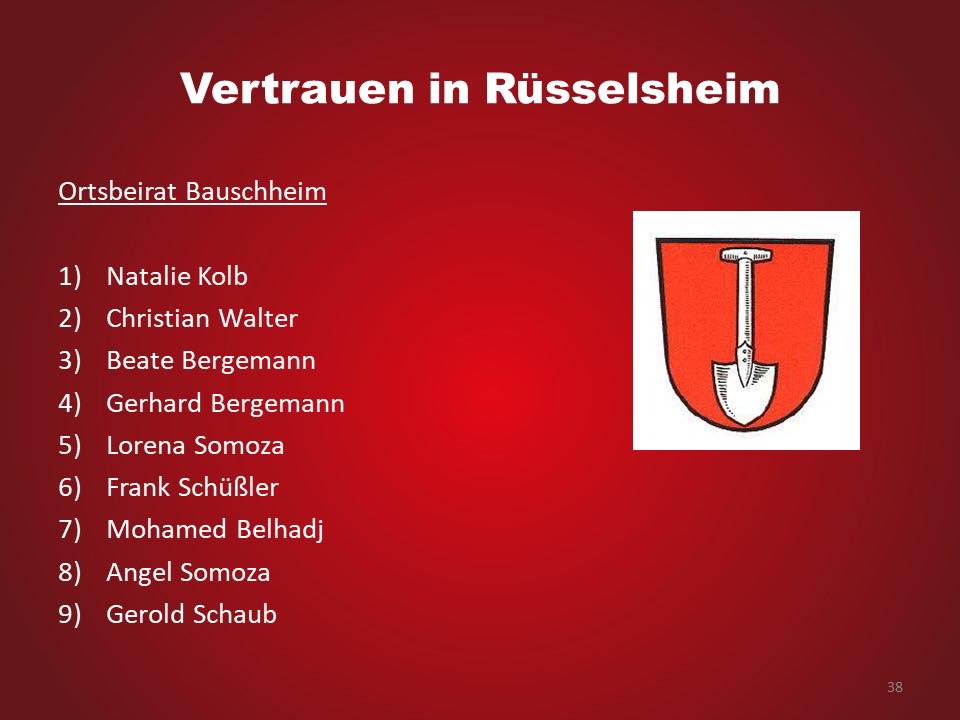 Vertrauen in Rüsselsheim

Ortsbeirat Bauschheim

1) Natalie Kolb
2) Christian Walter
3) Beate Bergemann
4) Gerhard Bergemann
5) Lorena Somoza
6) Frank Schüßler
7) Mohamed Belhadj
8) Angel Somoza
9) Gerold Schaub

38